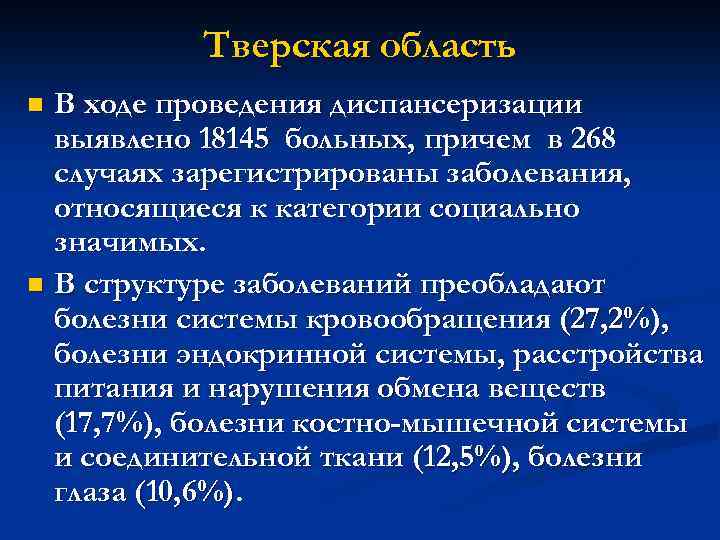 Тверская область

В ходе проведения диспансеризации выявлено 18145 больных, причем в 268 случаях зарегистрированы заболевания, относящиеся к категории социально значимых.

В структуре заболеваний преобладают болезни системы кровообращения (27,2%), болезни эндокринной системы, расстройства питания и нарушения обмена веществ (17,7%), болезни костно-мышечной системы и соединительной ткани (12,5%), болезни глаза (10,6%).